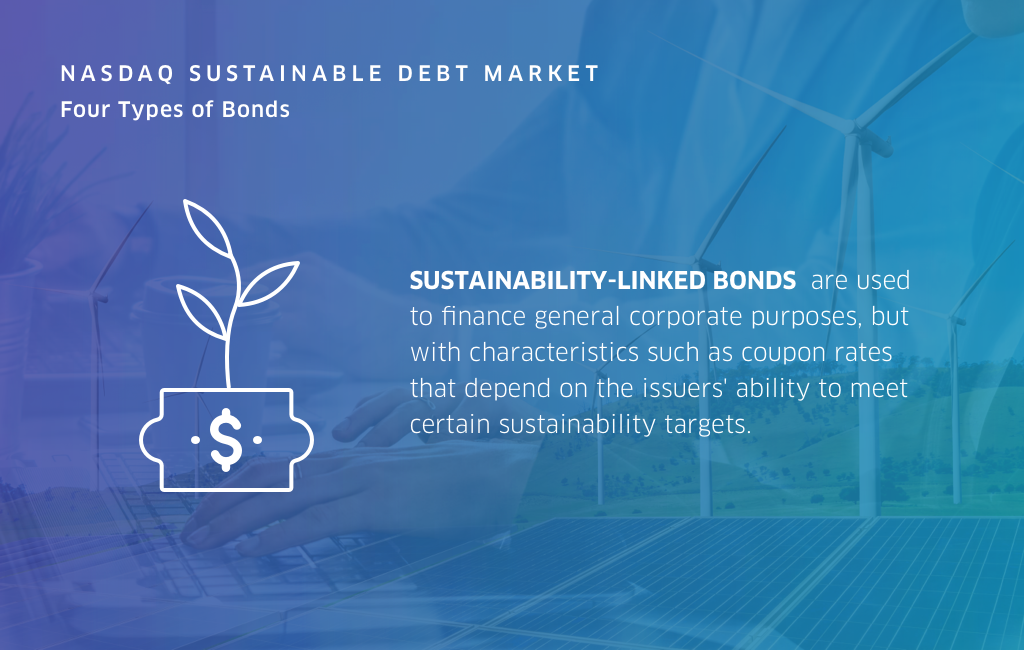 NASDAQ SUSTAINABLE DEBT MARKET
Four Types of Bonds

$

SUSTAINABILITY-LINKED BONDS are used to finance general corporate purposes, but with characteristics such as coupon rates that depend on the issuers' ability to meet certain sustainability targets.